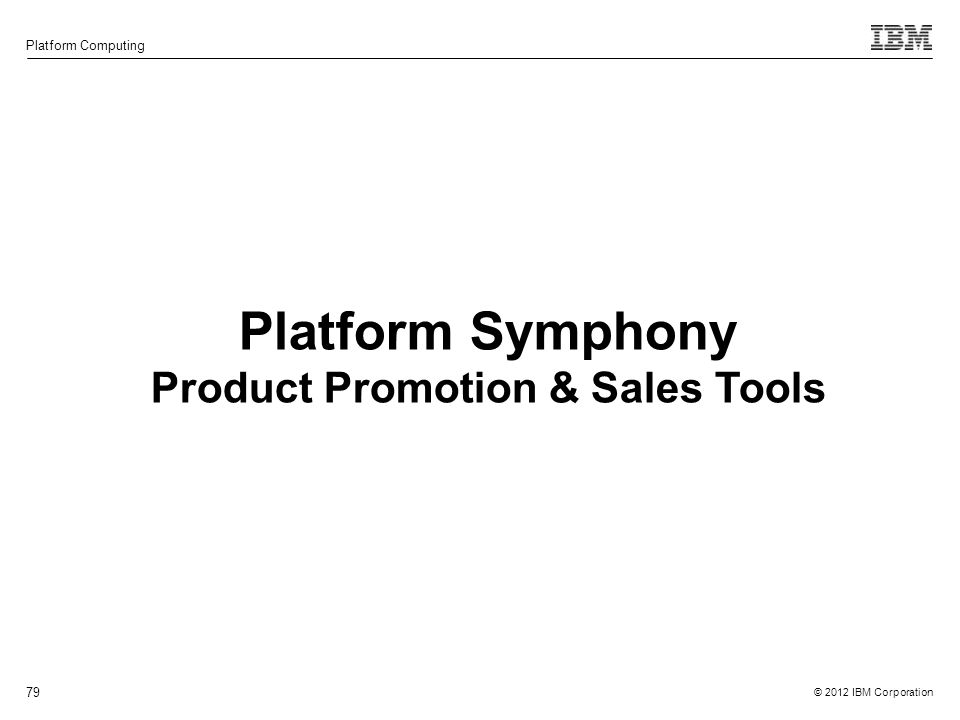 Platform Computing

IBM

Platform Symphony
Product Promotion & Sales Tools

79

© 2012 IBM Corporation